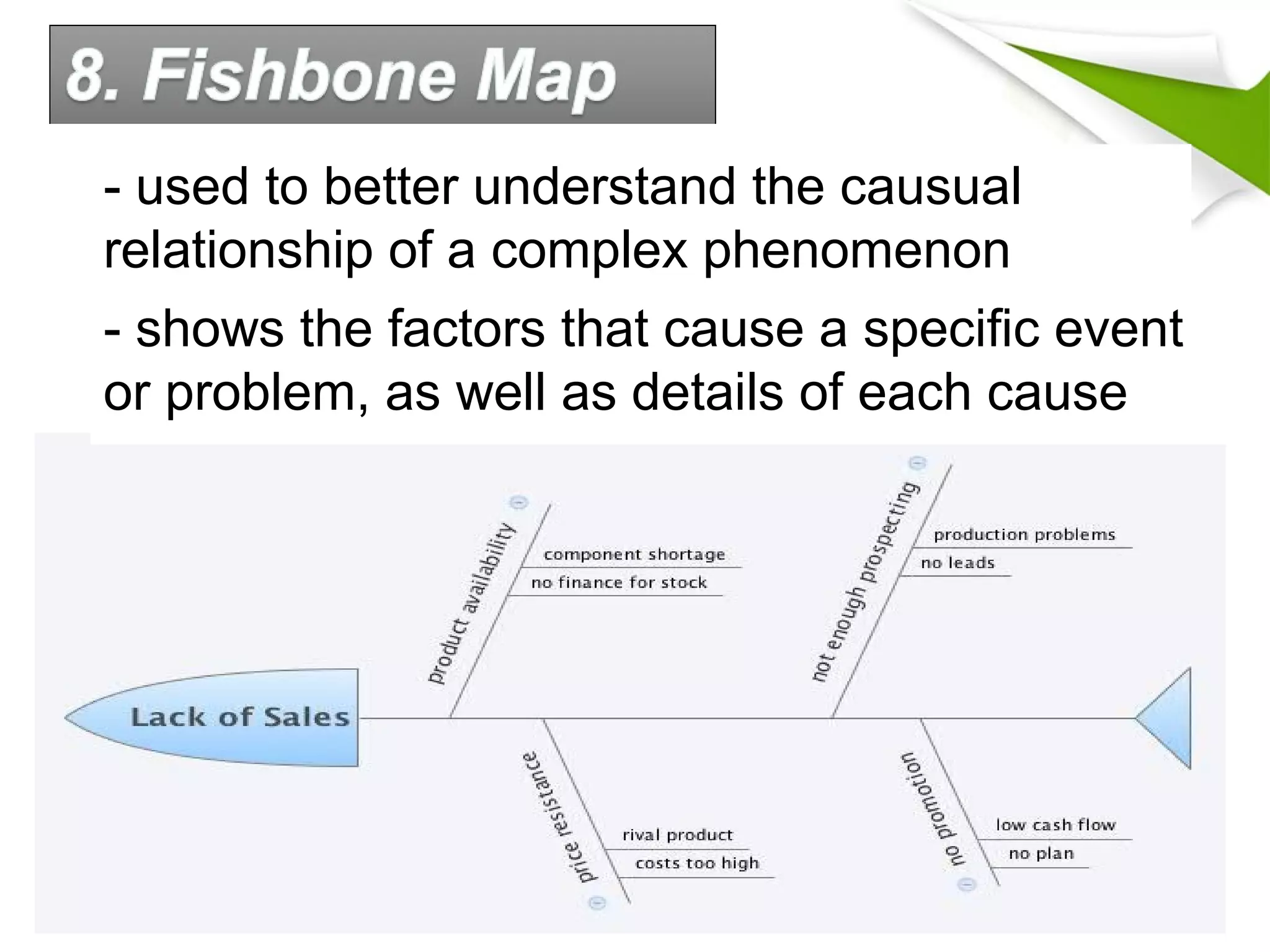 8. Fishbone Map

- used to better understand the causual relationship of a complex phenomenon

- shows the factors that cause a specific event or problem, as well as details of each cause

Lack of Sales

product availability
component shortage
no finance for stock

not enough prospecting
production problems
no leads

price resistance
rival product
costs too high

no promotion
low cash flow
no plan